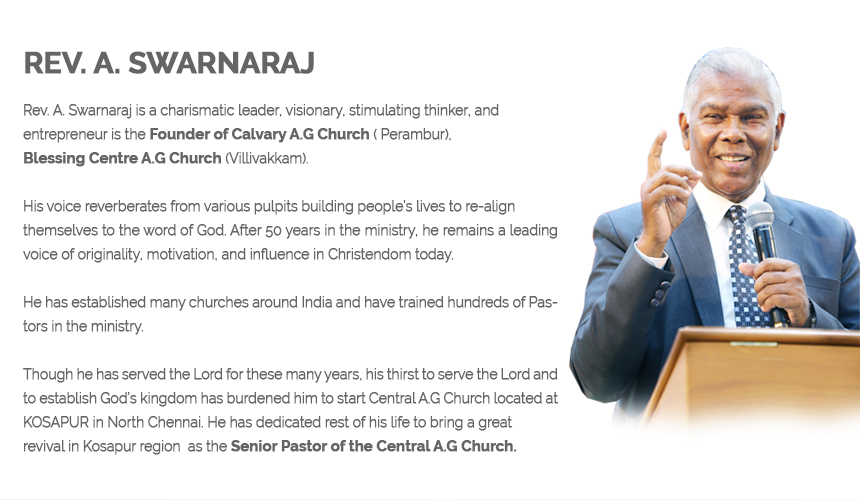 REV. A. SWARNARAJ

Rev. A. Swarnaraj is a charismatic leader, visionary, stimulating thinker, and entrepreneur is the Founder of Calvary A.G Church ( Perambur), Blessing Centre A.G Church (Villivakkam).

His voice reverberates from various pulpits building people's lives to re-align themselves to the word of God. After 50 years in the ministry, he remains a leading voice of originality, motivation, and influence in Christendom today.

He has established many churches around India and have trained hundreds of Pastors in the ministry.

Though he has served the Lord for these many years, his thirst to serve the Lord and to establish God's kingdom has burdened him to start Central A.G Church located at KOSAPUR in North Chennai. He has dedicated rest of his life to bring a great revival in Kosapur region as the Senior Pastor of the Central A.G Church.